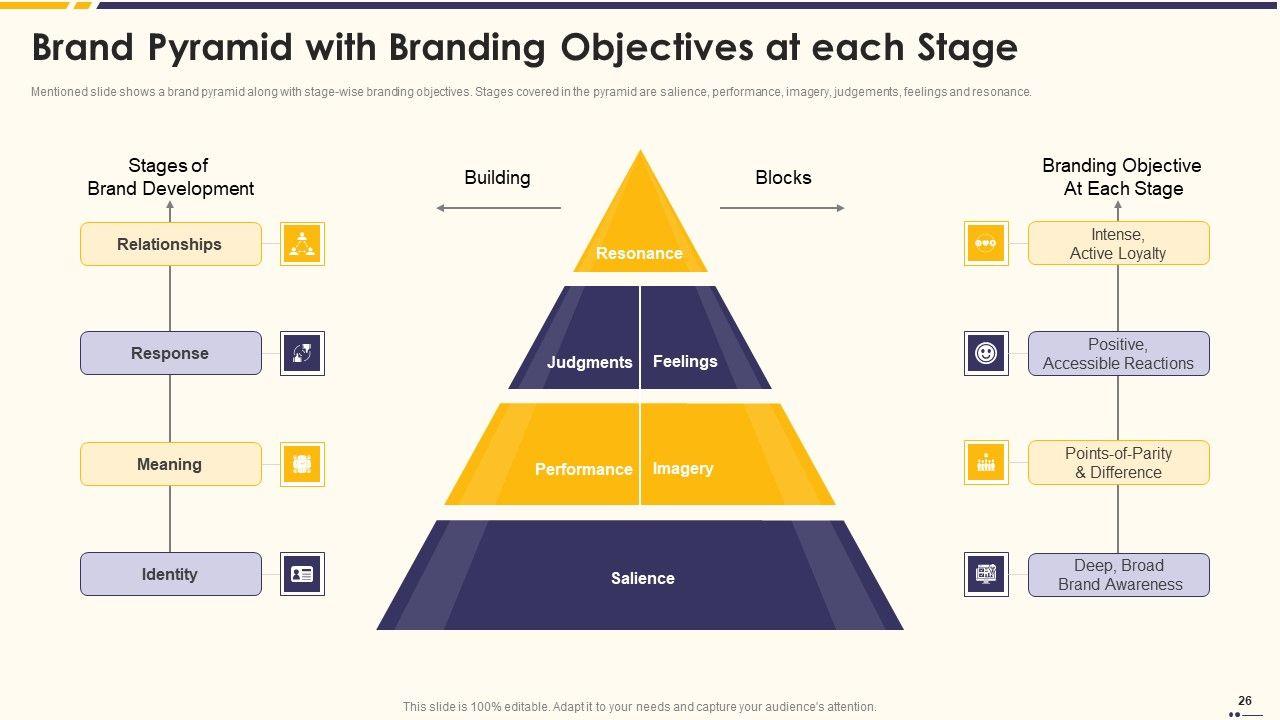 Brand Pyramid with Branding Objectives at each Stage

Mentioned slide shows a brand pyramid along with stage-wise branding objectives. Stages covered in the pyramid are salience, performance, imagery, judgements, feelings and resonance.

Stages of Brand Development

Relationships

Response

Meaning

Identity

Building

Blocks

Resonance

Judgments

Feelings

Performance

Imagery

Salience

Branding Objective At Each Stage

Intense, Active Loyalty

Positive, Accessible Reactions

Points-of-Parity & Difference

Deep, Broad Brand Awareness

This slide is 100% editable. Adapt it to your needs and capture your audience's attention.

26